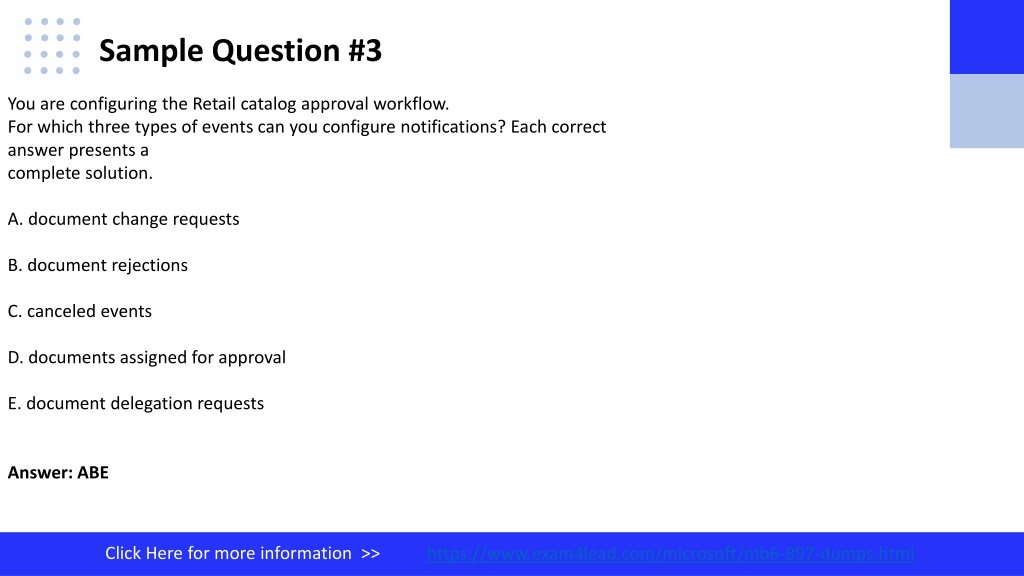 Sample Question #3

You are configuring the Retail catalog approval workflow.
For which three types of events can you configure notifications? Each correct answer presents a
complete solution.

A. document change requests

B. document rejections

C. canceled events

D. documents assigned for approval

E. document delegation requests

Answer: ABE

Click Here for more information >> https://www.exam4lead.com/microsoft/mb6-897-dumps.html